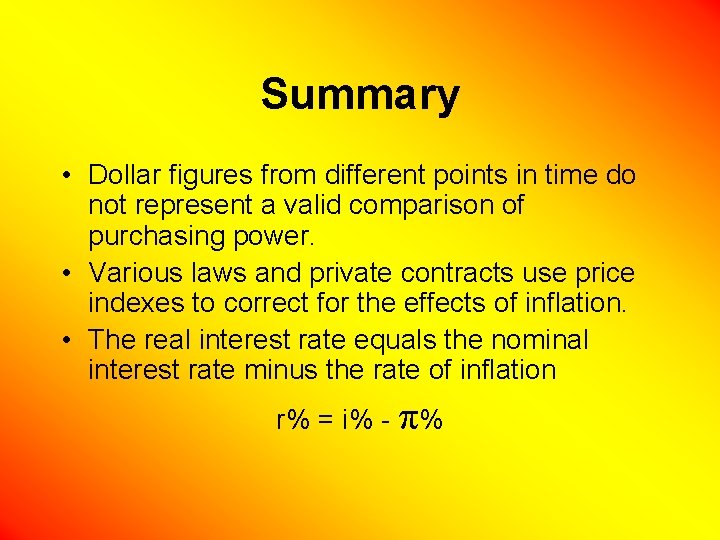 Summary

• Dollar figures from different points in time do not represent a valid comparison of purchasing power.
• Various laws and private contracts use price indexes to correct for the effects of inflation.
• The real interest rate equals the nominal interest rate minus the rate of inflation

$r\% = i\% - \pi\%$